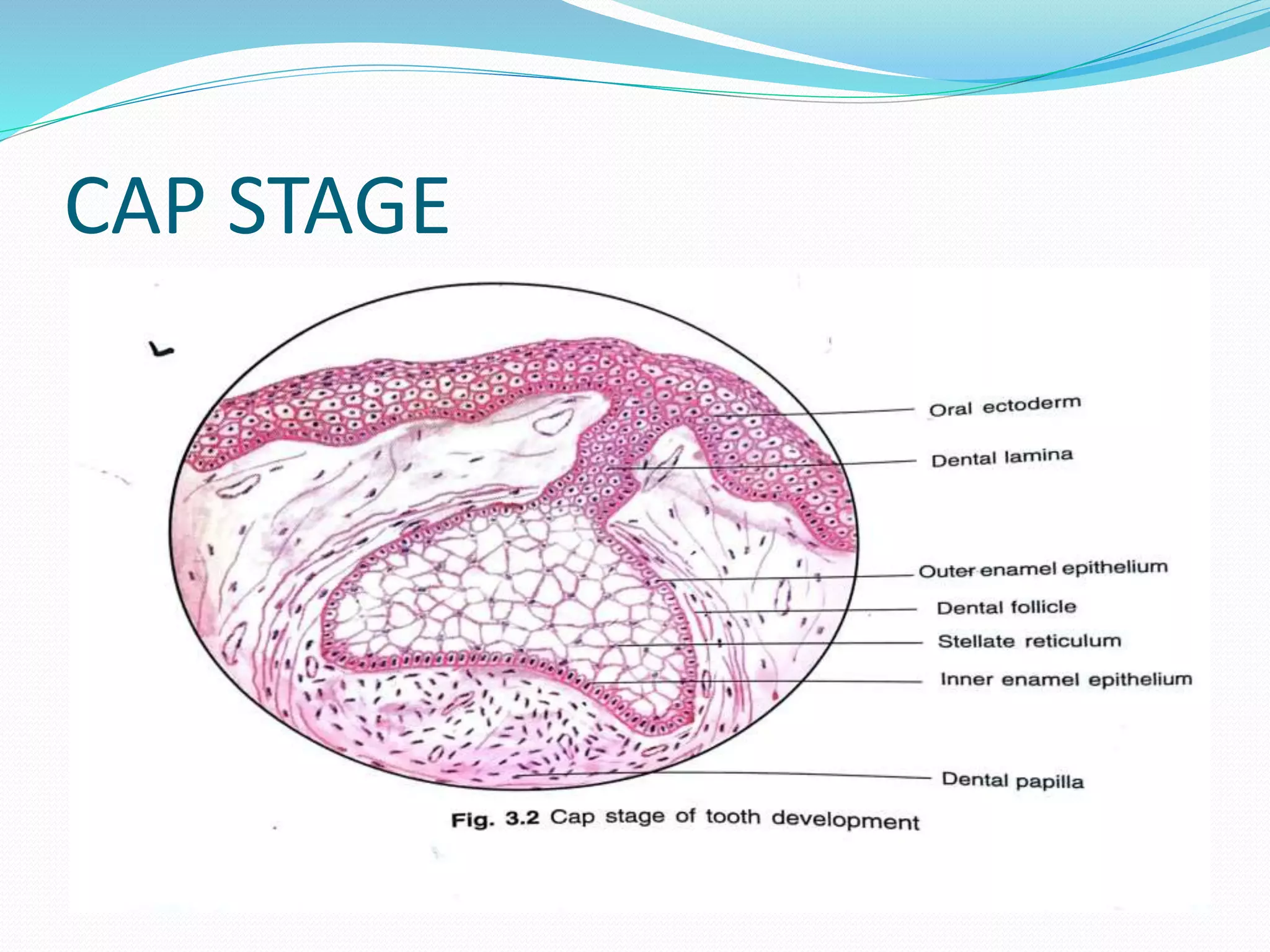 CAP STAGE

Oral ectoderm
Dental lamina
Outer enamel epithelium
Dental follicle
Stellate reticulum
Inner enamel epithelium
Dental papilla

Fig. 3.2 Cap stage of tooth development